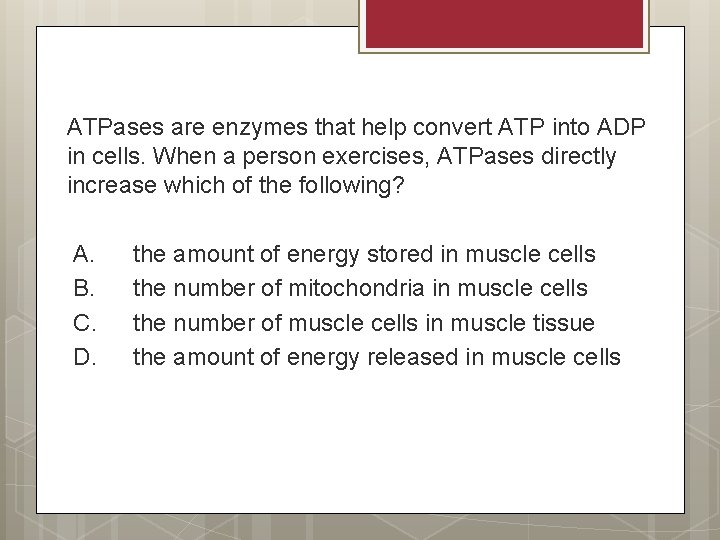 ATPases are enzymes that help convert ATP into ADP in cells. When a person exercises, ATPases directly increase which of the following?

A. the amount of energy stored in muscle cells
B. the number of mitochondria in muscle cells
C. the number of muscle cells in muscle tissue
D. the amount of energy released in muscle cells